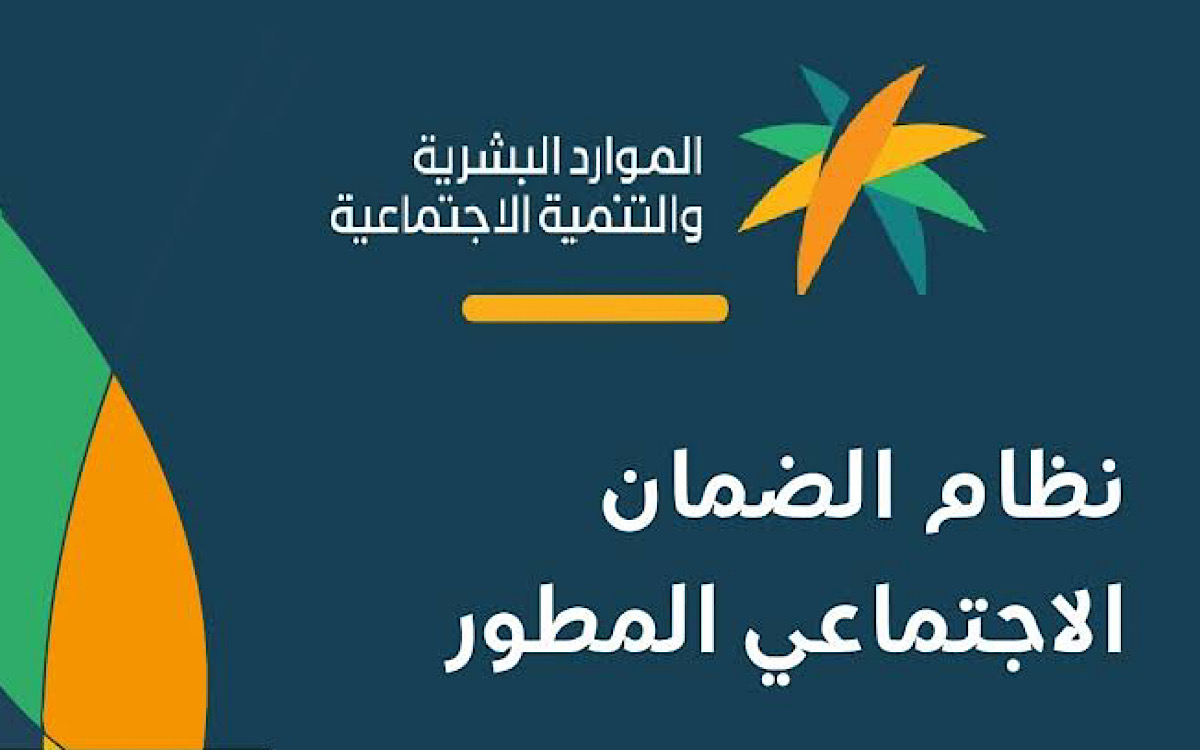 الموارد البشرية
والتنمية الاجتماعية

نظام الضمان
الاجتماعي المطور